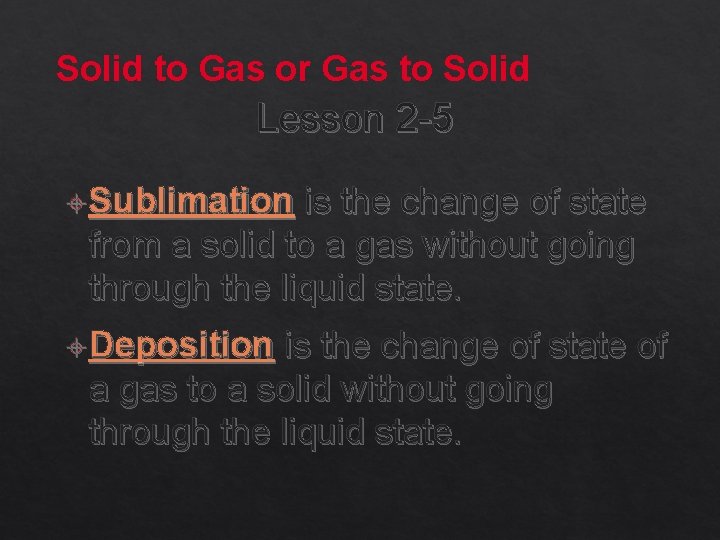 Solid to Gas or Gas to Solid

Lesson 2-5

Sublimation is the change of state from a solid to a gas without going through the liquid state.

Deposition is the change of state of a gas to a solid without going through the liquid state.